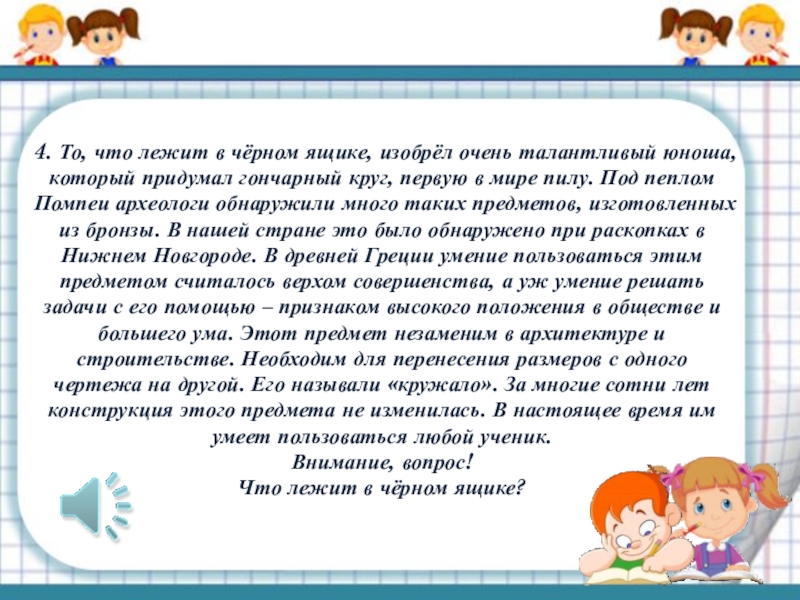 4. То, что лежит в чёрном ящике, изобрёл очень талантливый юноша, который придумал гончарный круг, первую в мире пилу. Под пеплом Помпеи археологи обнаружили много таких предметов, изготовленных из бронзы. В нашей стране это было обнаружено при раскопках в Нижнем Новгороде. В древней Греции умение пользоваться этим предметом считалось верхом совершенства, а уж умение решать задачи с его помощью – признаком высокого положения в обществе и большего ума. Этот предмет незаменим в архитектуре и строительстве. Необходим для перенесения размеров с одного чертежа на другой. Его называли «кружало». За многие сотни лет конструкция этого предмета не изменилась. В настоящее время им умеет пользоваться любой ученик.
Внимание, вопрос!
Что лежит в чёрном ящике?